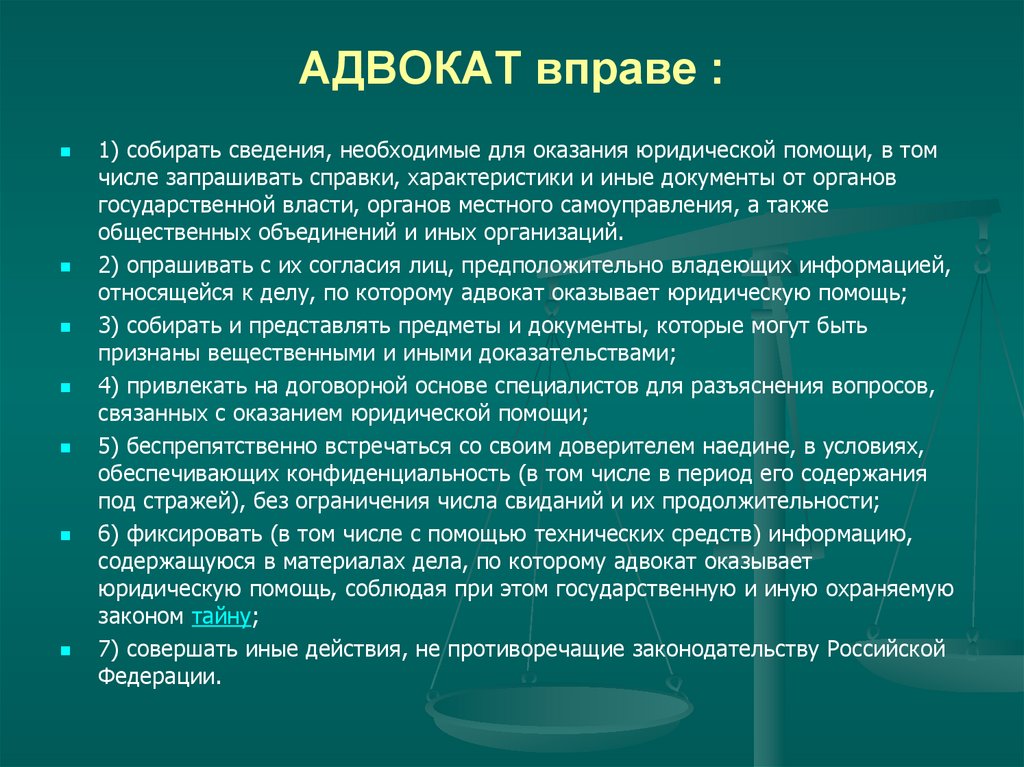 АДВОКАТ вправе :

1) собирать сведения, необходимые для оказания юридической помощи, в том числе запрашивать справки, характеристики и иные документы от органов государственной власти, органов местного самоуправления, а также общественных объединений и иных организаций.

2) опрашивать с их согласия лиц, предположительно владеющих информацией, относящейся к делу, по которому адвокат оказывает юридическую помощь;

3) собирать и представлять предметы и документы, которые могут быть признаны вещественными и иными доказательствами;

4) привлекать на договорной основе специалистов для разъяснения вопросов, связанных с оказанием юридической помощи;

5) беспрепятственно встречаться со своим доверителем наедине, в условиях, обеспечивающих конфиденциальность (в том числе в период его содержания под стражей), без ограничения числа свиданий и их продолжительности;

6) фиксировать (в том числе с помощью технических средств) информацию, содержащуюся в материалах дела, по которому адвокат оказывает юридическую помощь, соблюдая при этом государственную и иную охраняемую законом тайну;

7) совершать иные действия, не противоречащие законодательству Российской Федерации.